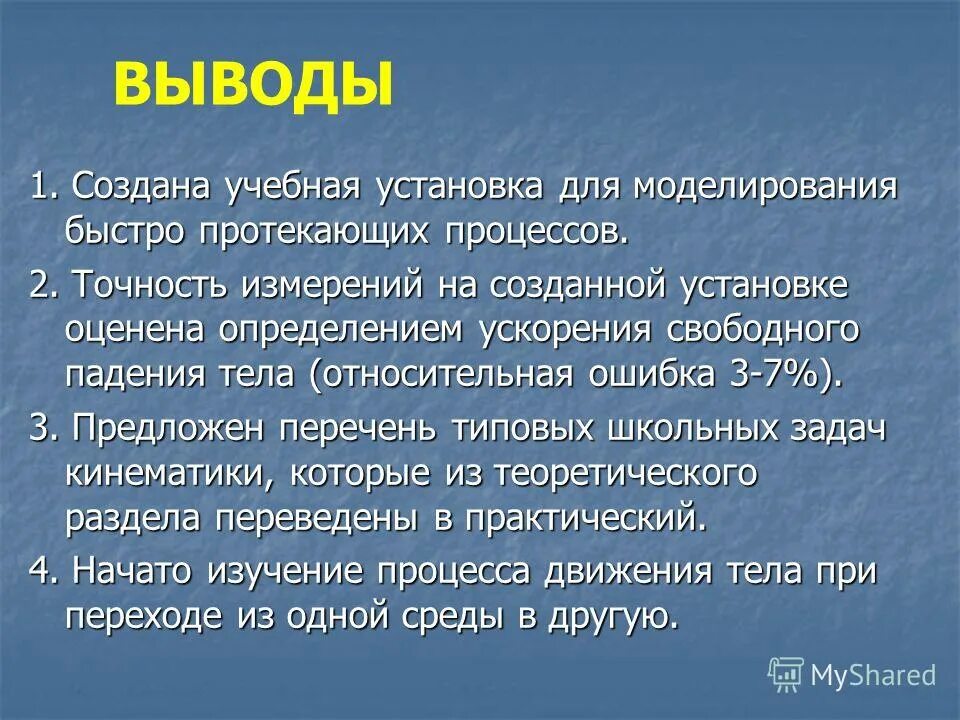 ВЫВОДЫ

1. Создана учебная установка для моделирования быстро протекающих процессов.

2. Точность измерений на созданной установке оценена определением ускорения свободного падения тела (относительная ошибка 3-7%).

3. Предложен перечень типовых школьных задач кинематики, которые из теоретического раздела переведены в практический.

4. Начато изучение процесса движения тела при переходе из одной среды в другую.

MyShared